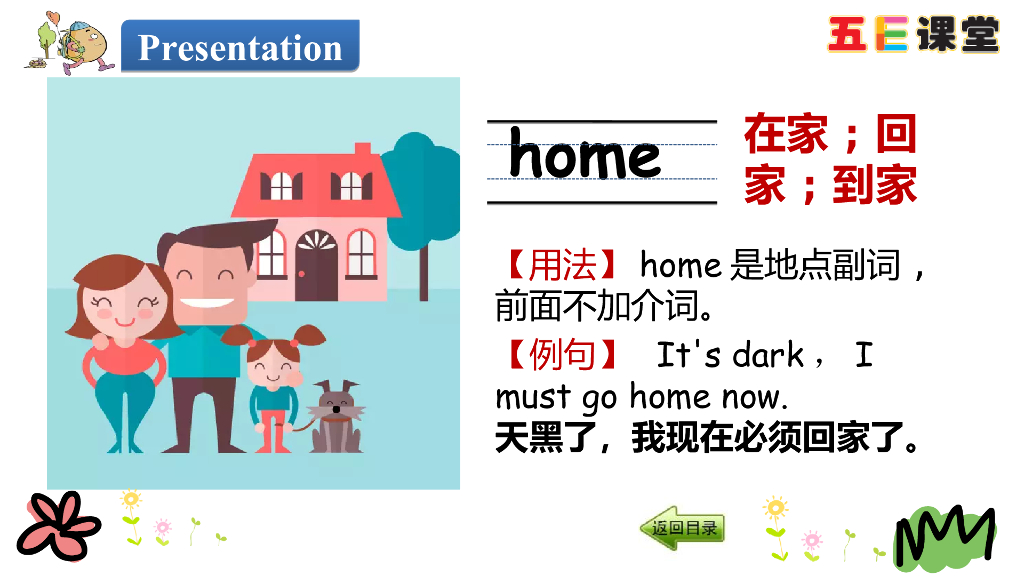 Presentation

五E课堂

home

在家；回家；到家

【用法】 home 是地点副词，前面不加介词。

【例句】 It's dark， I must go home now.
天黑了，我现在必须回家了。

返回目录